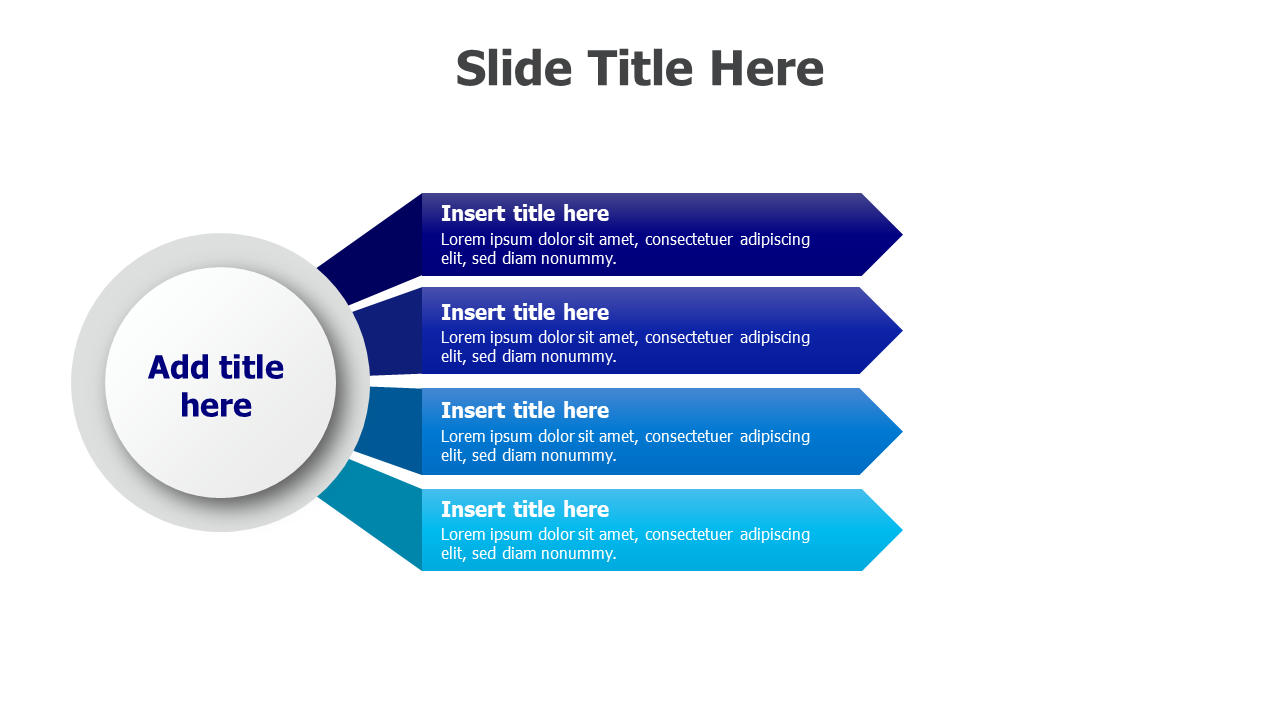 Slide Title Here

Add title here

Insert title here
Lorem ipsum dolor sit amet, consectetuer adipiscing elit, sed diam nonummy.

Insert title here
Lorem ipsum dolor sit amet, consectetuer adipiscing elit, sed diam nonummy.

Insert title here
Lorem ipsum dolor sit amet, consectetuer adipiscing elit, sed diam nonummy.

Insert title here
Lorem ipsum dolor sit amet, consectetuer adipiscing elit, sed diam nonummy.